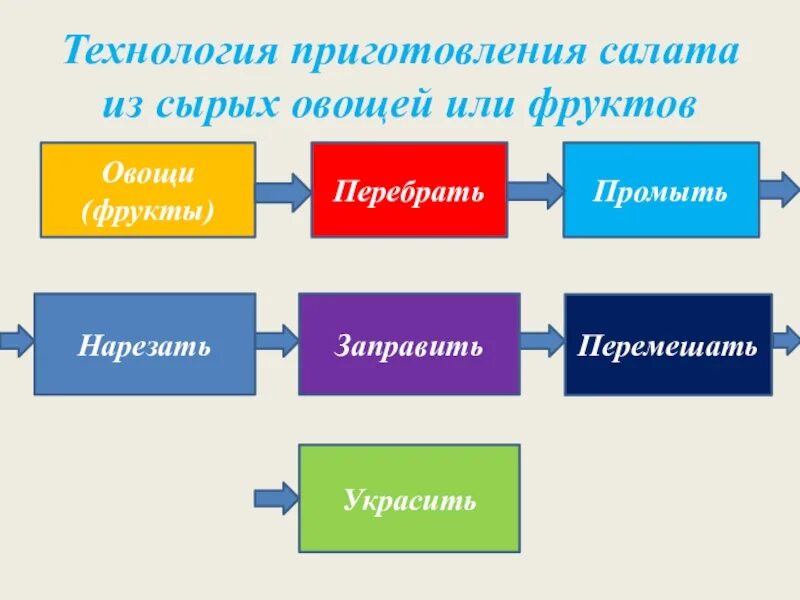 Технология приготовления салата из сырых овощей или фруктов

Овощи (фрукты)

Перебрать

Промыть

Нарезать

Заправить

Перемешать

Украсить